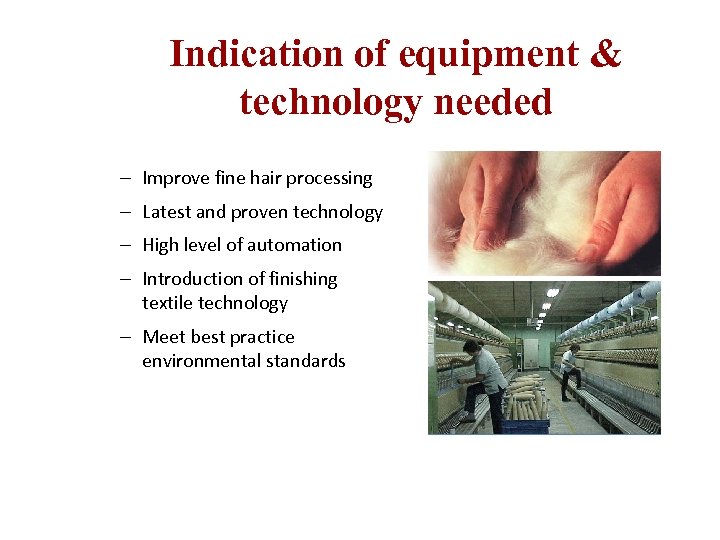 Indication of equipment & technology needed

– Improve fine hair processing
– Latest and proven technology
– High level of automation
– Introduction of finishing textile technology
– Meet best practice environmental standards